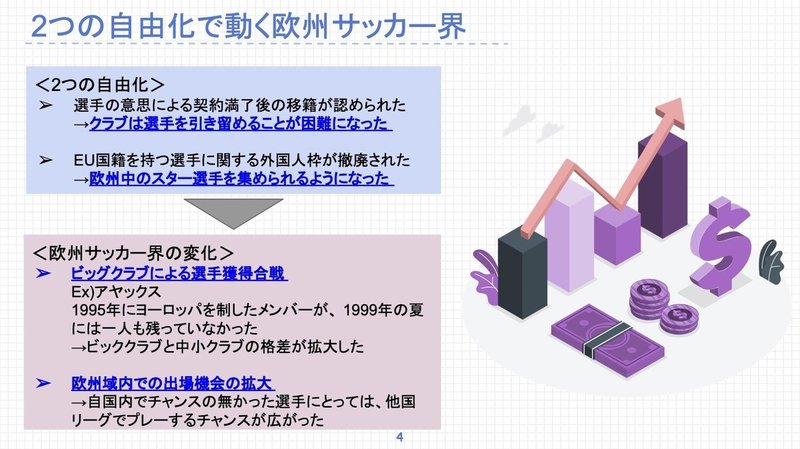 2つの自由化で動く欧州サッカー界

＜2つの自由化＞
➢ 選手の意思による契約満了後の移籍が認められた
→クラブは選手を引き留めることが困難になった

➢ EU国籍を持つ選手に関する外国人枠が撤廃された
→欧州中のスター選手を集められるようになった

＜欧州サッカー界の変化＞
➢ ビッグクラブによる選手獲得合戦
Ex)アヤックス
1995年にヨーロッパを制したメンバーが、1999年の夏には一人も残っていなかった
→ビッククラブと中小クラブの格差が拡大した

➢ 欧州域内での出場機会の拡大
→自国内でチャンスの無かった選手にとっては、他国リーグでプレーするチャンスが広がった

4